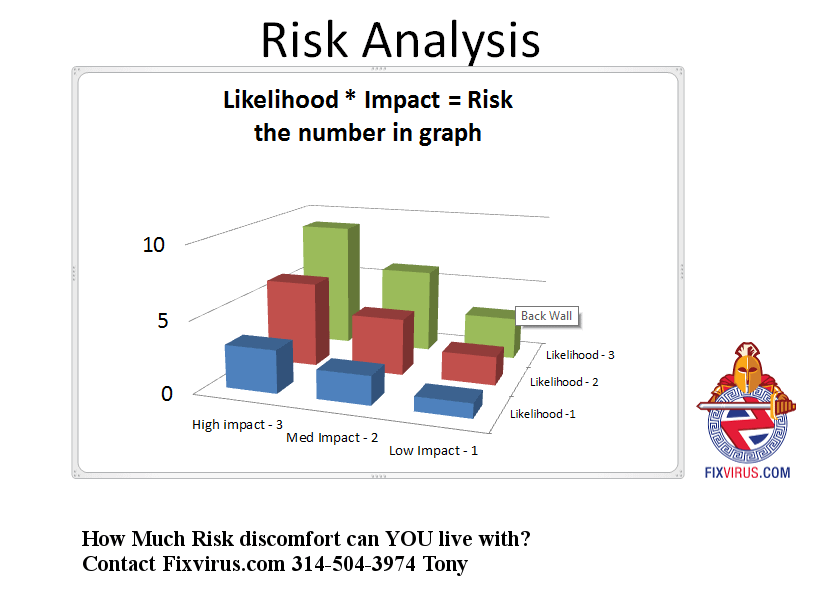 Risk Analysis

Likelihood * Impact = Risk
the number in graph

10
5
0

Back Wall

Likelihood - 3
Likelihood - 2
Likelihood -1

High impact - 3
Med Impact - 2
Low Impact - 1

FIXVIRUS.COM

How Much Risk discomfort can YOU live with?
Contact Fixvirus.com 314-504-3974 Tony